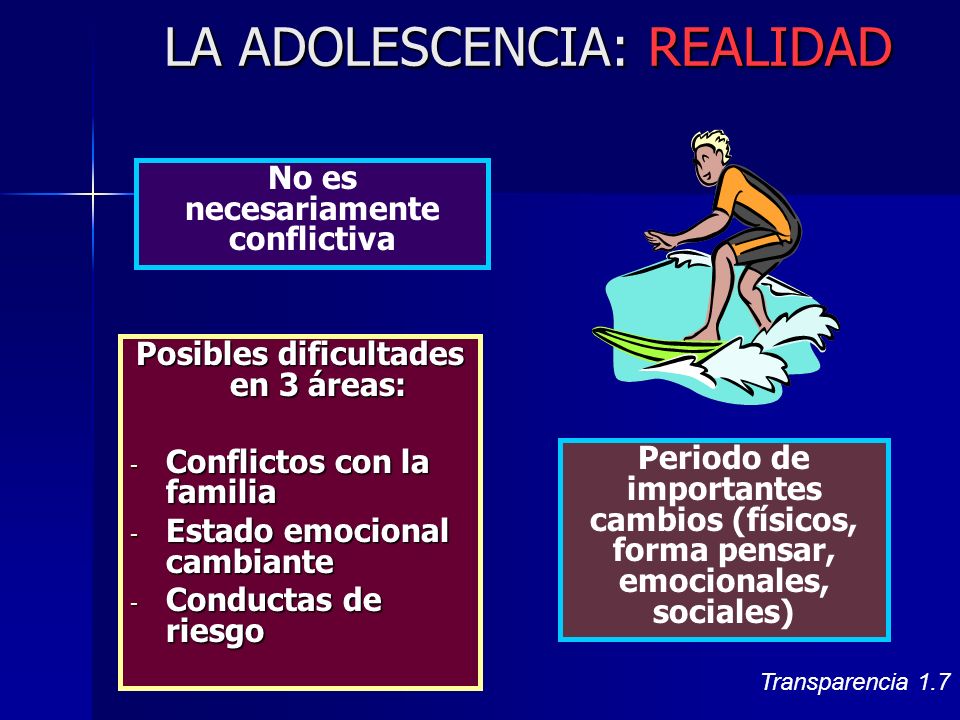 LA ADOLESCENCIA: REALIDAD

No es necesariamente conflictiva

Posibles dificultades en 3 áreas:

- Conflictos con la familia
- Estado emocional cambiante
- Conductas de riesgo

Periodo de importantes cambios (físicos, forma pensar, emocionales, sociales)

Transparencia 1.7